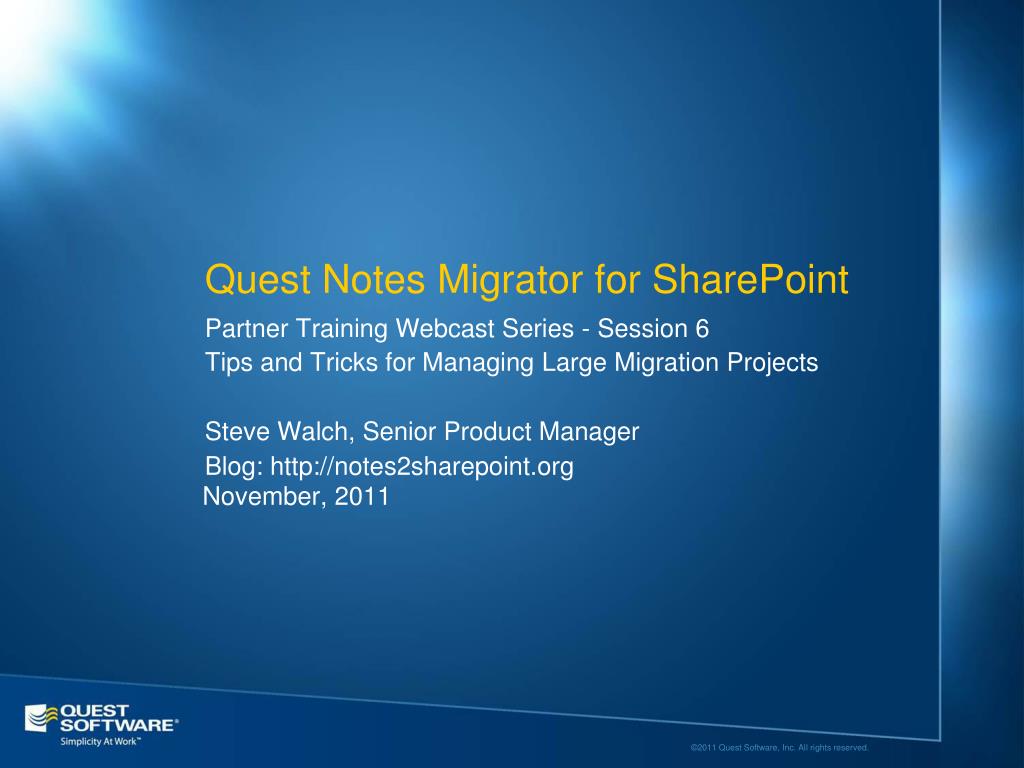 Quest Notes Migrator for SharePoint

Partner Training Webcast Series - Session 6
Tips and Tricks for Managing Large Migration Projects

Steve Walch, Senior Product Manager
Blog: http://notes2sharepoint.org
November, 2011

QUEST SOFTWARE®
Simplicity At Work™

©2011 Quest Software, Inc. All rights reserved.